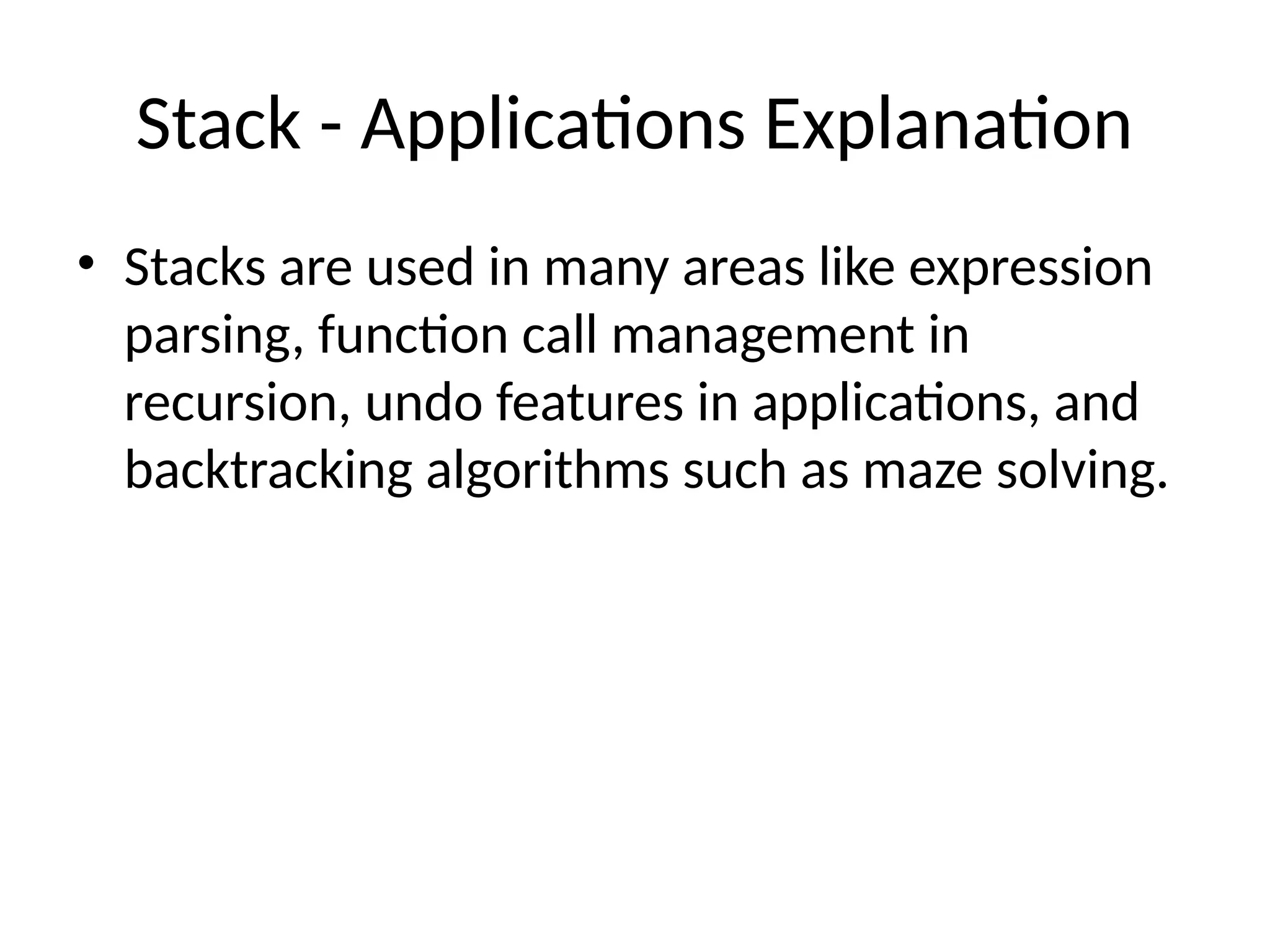 Stack - Applications Explanation

• Stacks are used in many areas like expression parsing, function call management in recursion, undo features in applications, and backtracking algorithms such as maze solving.